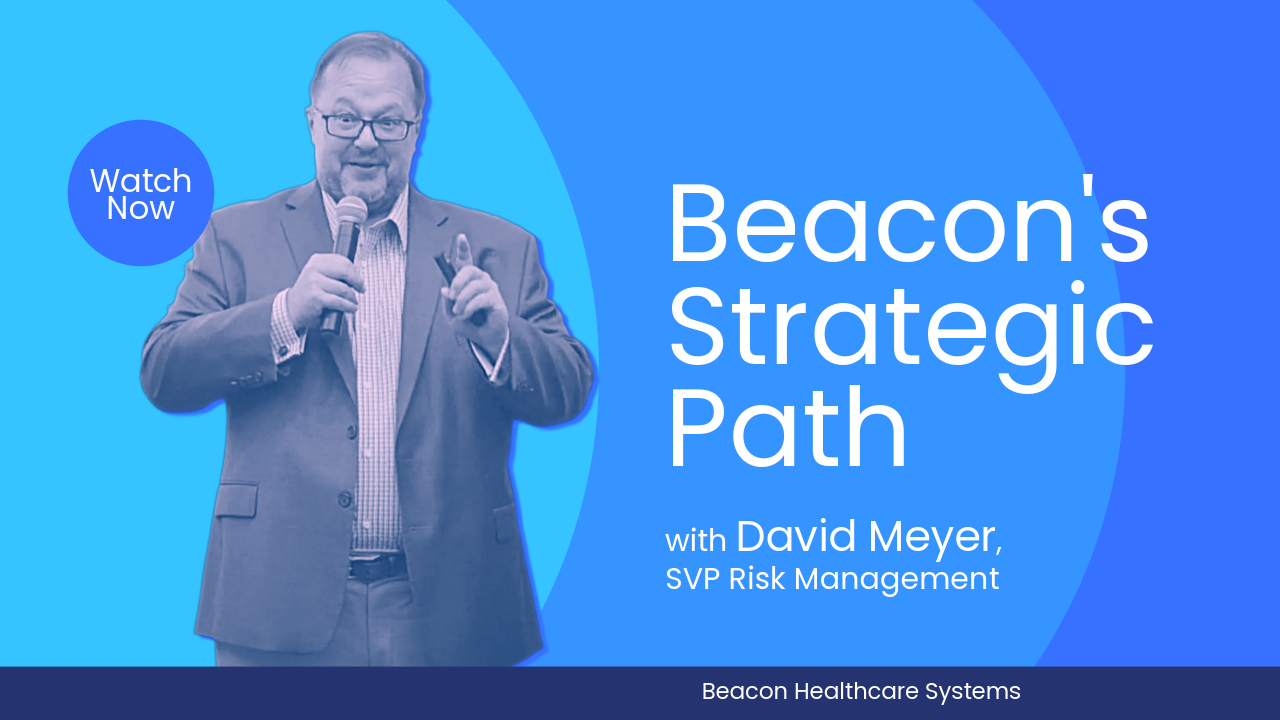 Watch Now

Beacon's Strategic Path

with David Meyer, SVP Risk Management

Beacon Healthcare Systems